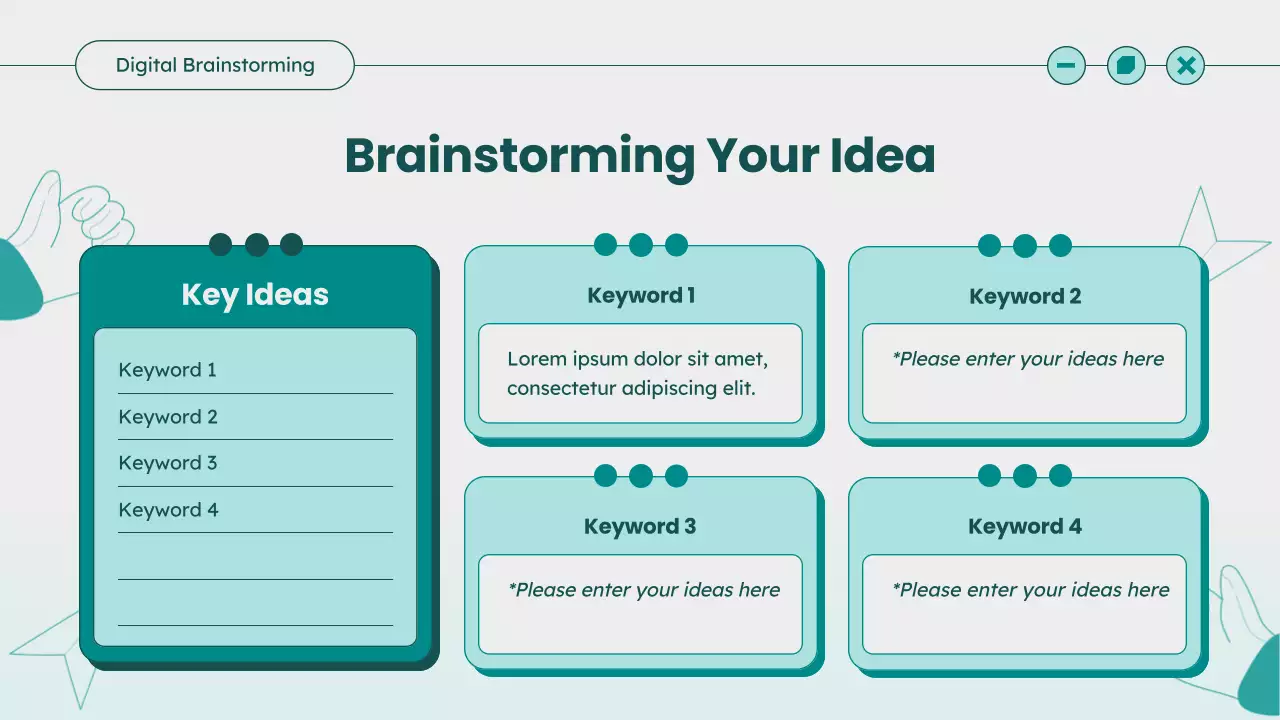 Digital Brainstorming

Brainstorming Your Idea

Key Ideas

Keyword 1

Keyword 2

Keyword 3

Keyword 4

Keyword 1

Lorem ipsum dolor sit amet, consectetur adipiscing elit.

Keyword 2

*Please enter your ideas here

Keyword 3

*Please enter your ideas here

Keyword 4

*Please enter your ideas here